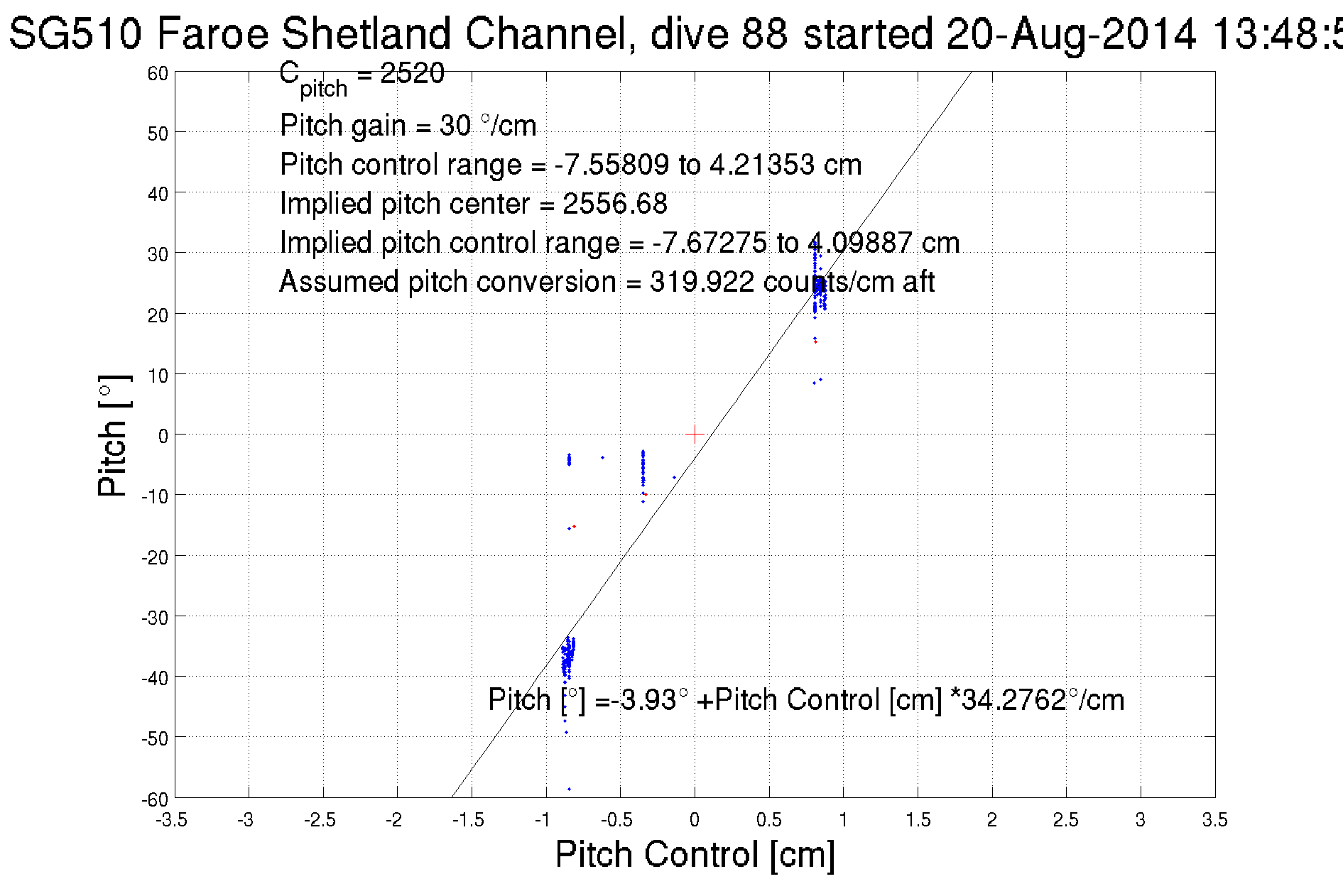 SG510 Faroe Shetland Channel, dive 88 started 20-Aug-2014 13:48:5

$C_{pitch}$ = 2520
Pitch gain = 30 °/cm
Pitch control range = -7.55809 to 4.21353 cm
Implied pitch center = 2556.68
Implied pitch control range = -7.67275 to 4.09887 cm
Assumed pitch conversion = 319.922 counts/cm aft

Pitch [°] =-3.93° +Pitch Control [cm] *34.2762°/cm

Pitch [°]

60
50
40
30
20
10
0
-10
-20
-30
-40
-50
-60

-3.5 -3 -2.5 -2 -1.5 -1 -0.5 0 0.5 1 1.5 2 2.5 3 3.5

Pitch Control [cm]